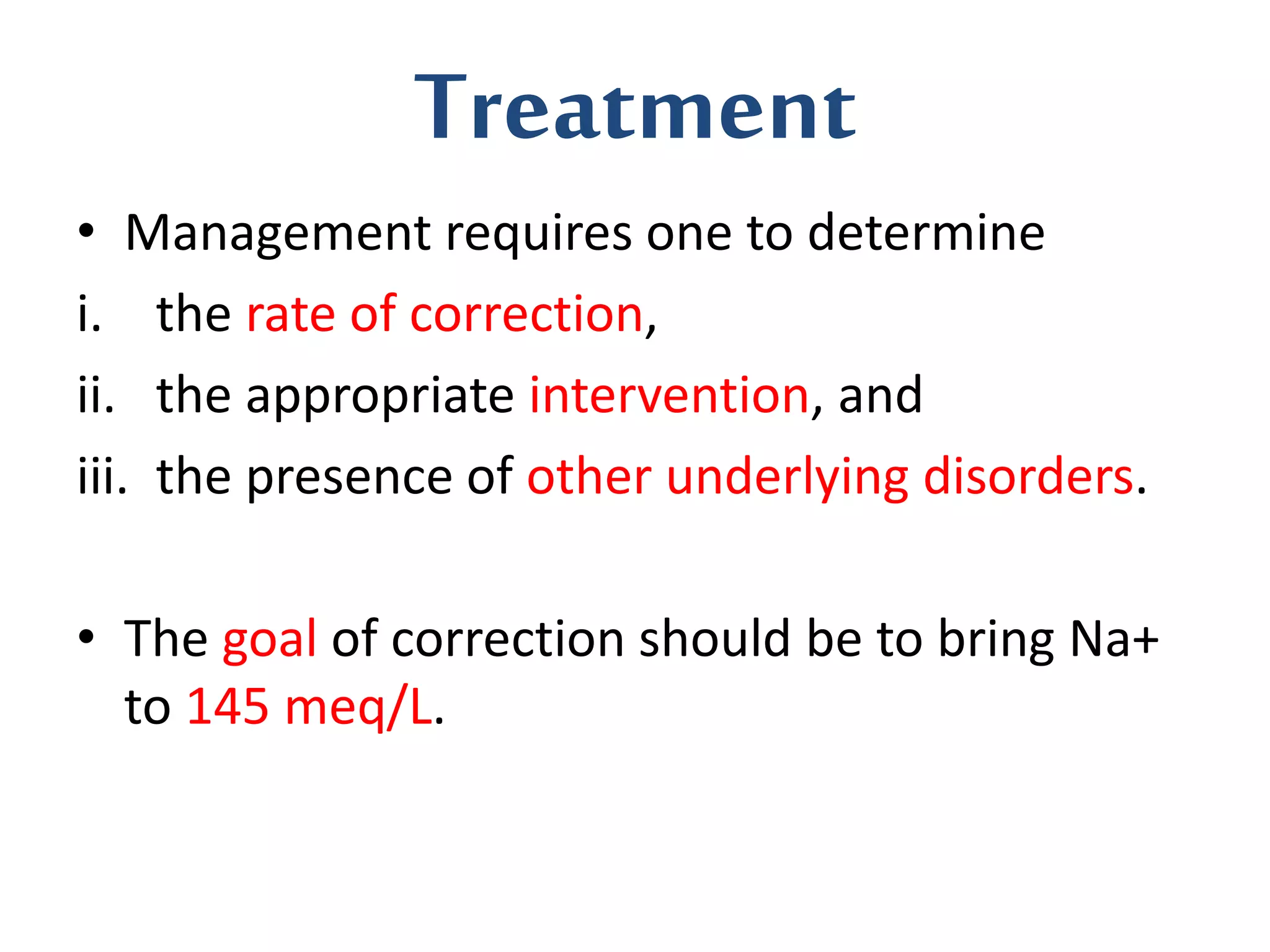 Treatment

• Management requires one to determine

i. the rate of correction,

ii. the appropriate intervention, and

iii. the presence of other underlying disorders.

• The goal of correction should be to bring Na+ to 145 meq/L.